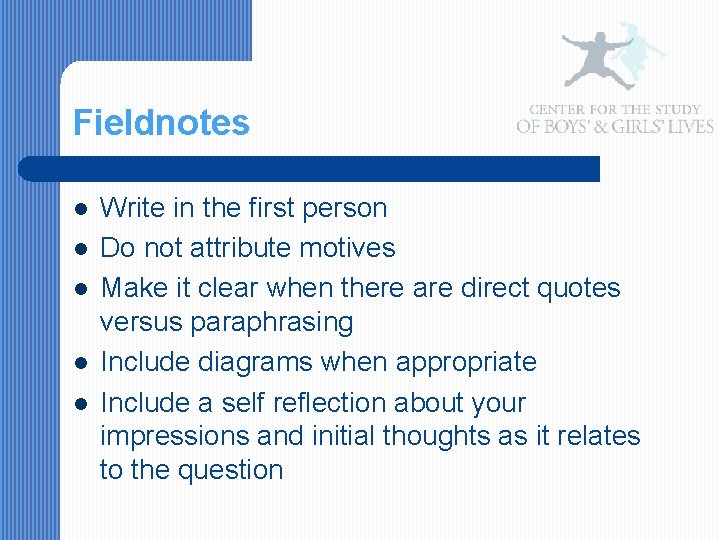 Fieldnotes

CENTER FOR THE STUDY OF BOYS' & GIRLS' LIVES

- Write in the first person
- Do not attribute motives
- Make it clear when there are direct quotes versus paraphrasing
- Include diagrams when appropriate
- Include a self reflection about your impressions and initial thoughts as it relates to the question